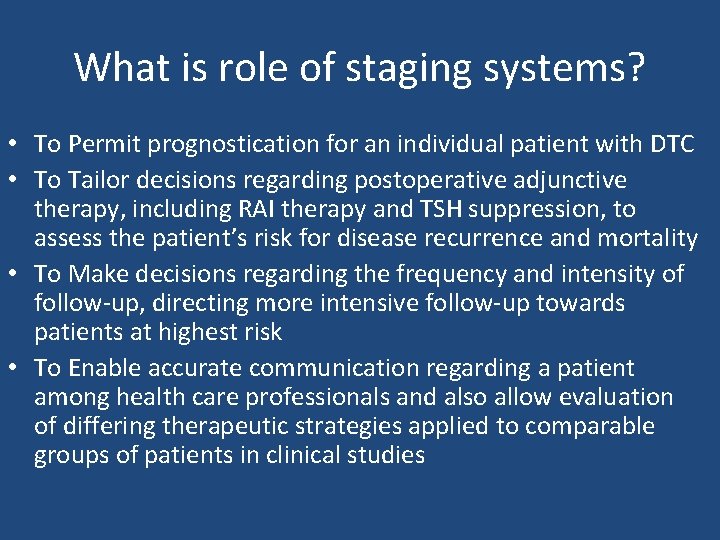 What is role of staging systems?

• To Permit prognostication for an individual patient with DTC
• To Tailor decisions regarding postoperative adjunctive therapy, including RAI therapy and TSH suppression, to assess the patient's risk for disease recurrence and mortality
• To Make decisions regarding the frequency and intensity of follow-up, directing more intensive follow-up towards patients at highest risk
• To Enable accurate communication regarding a patient among health care professionals and also allow evaluation of differing therapeutic strategies applied to comparable groups of patients in clinical studies